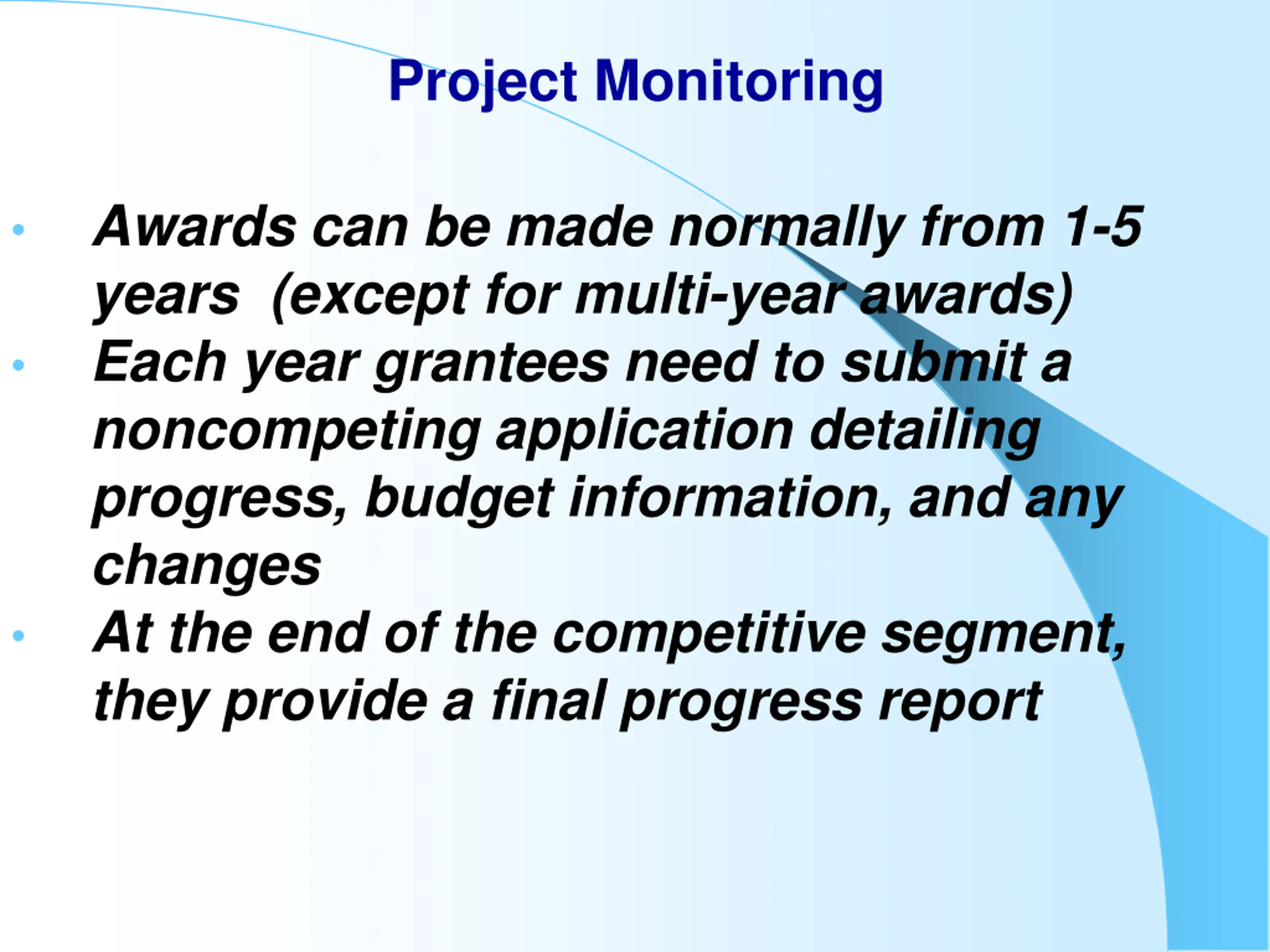 Project Monitoring

• Awards can be made normally from 1-5 years (except for multi-year awards)
• Each year grantees need to submit a noncompeting application detailing progress, budget information, and any changes
• At the end of the competitive segment, they provide a final progress report